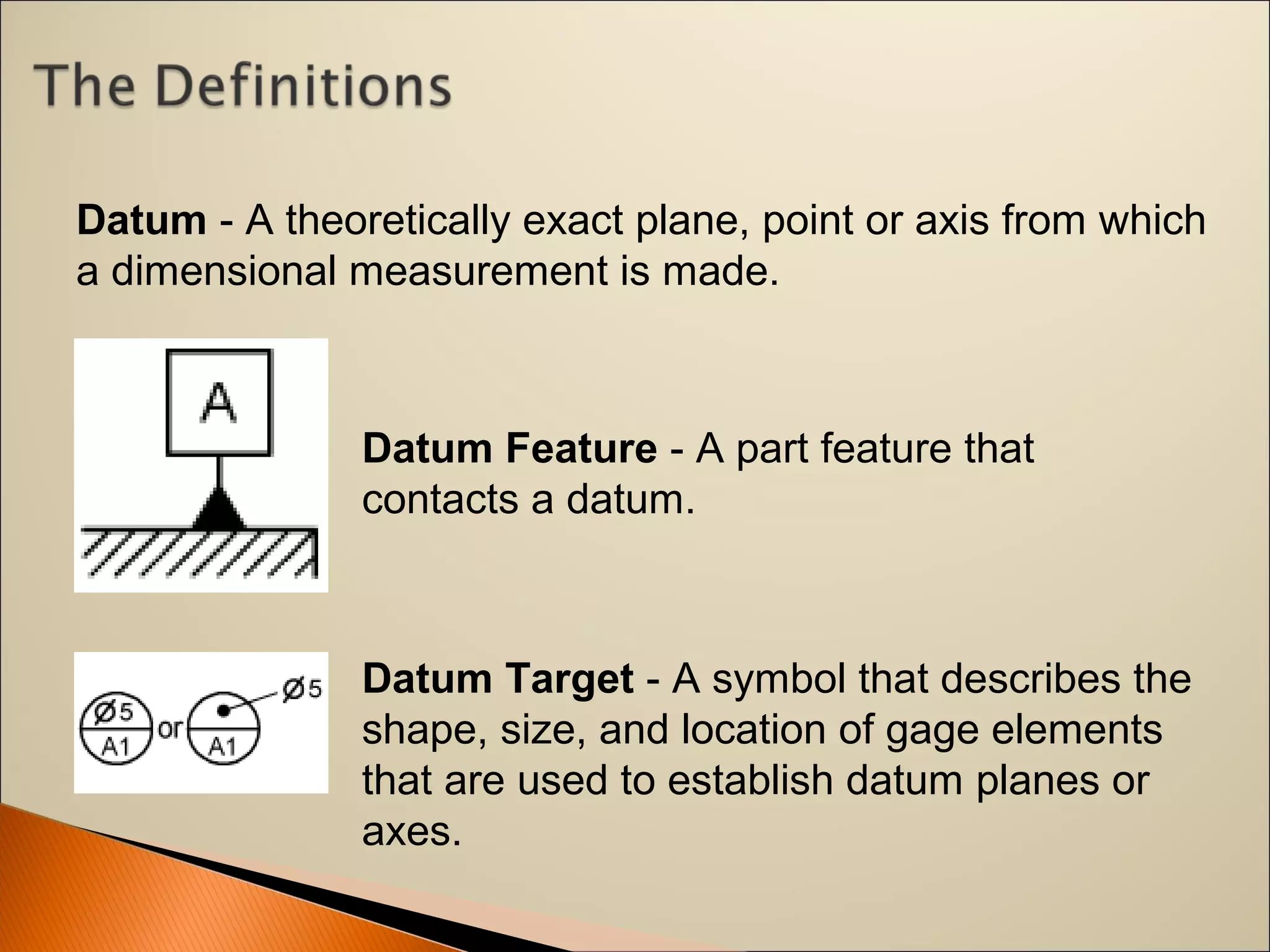 The Definitions

Datum - A theoretically exact plane, point or axis from which a dimensional measurement is made.

A

Datum Feature - A part feature that contacts a datum.

Ø5 A1 or A1 Ø5

Datum Target - A symbol that describes the shape, size, and location of gage elements that are used to establish datum planes or axes.